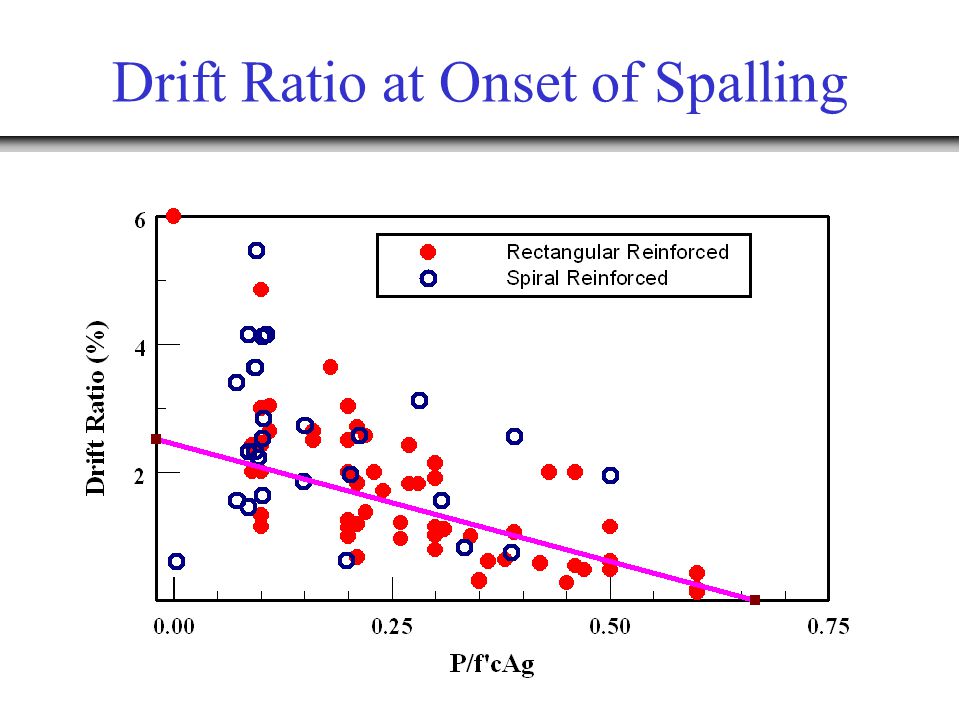 Drift Ratio at Onset of Spalling

Rectangular Reinforced
Spiral Reinforced

Drift Ratio (%)

6
4
2

0.00
0.25
0.50
0.75

P/f'cAg